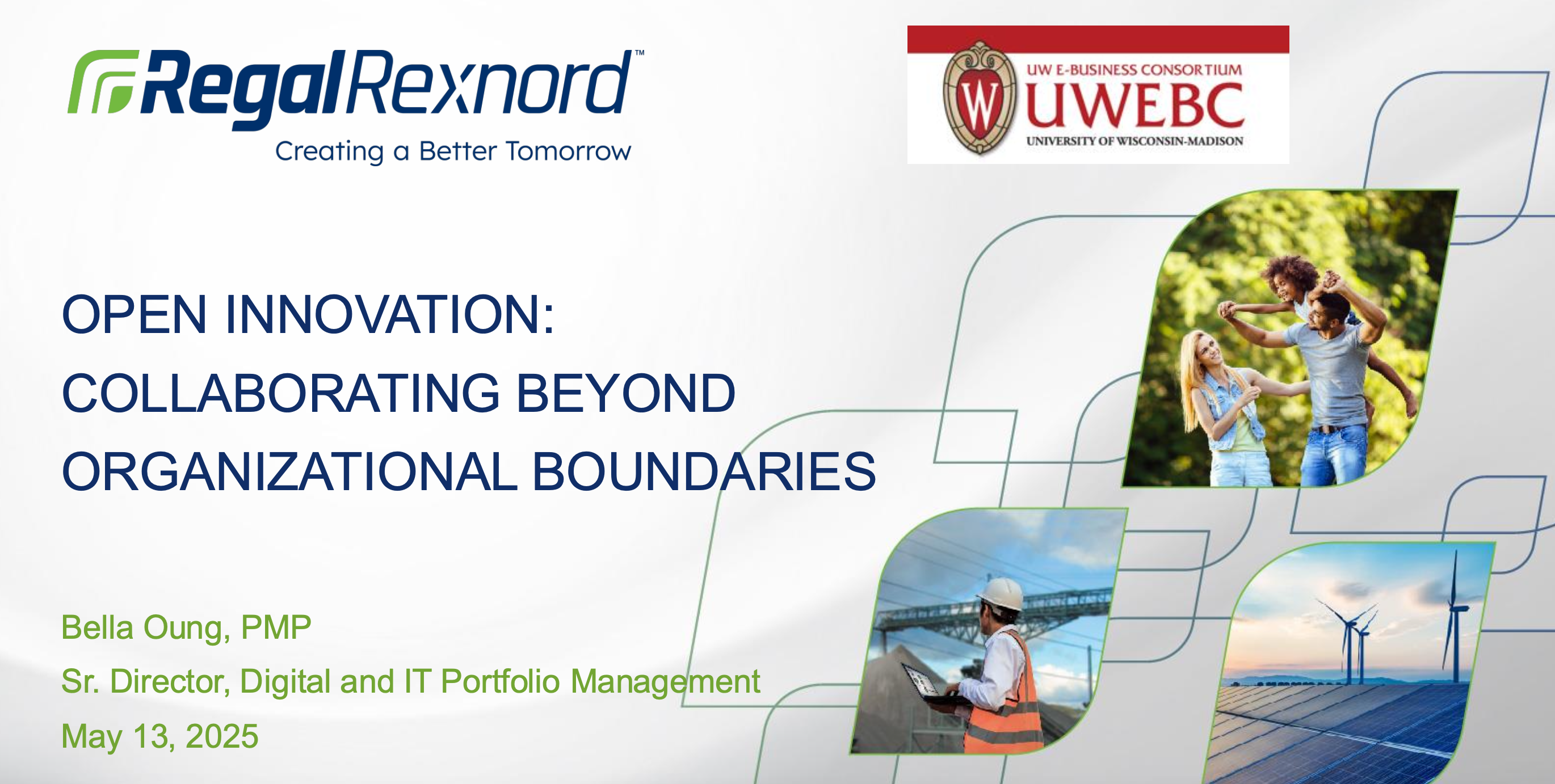 RegalRexnord™
Creating a Better Tomorrow

W
UW E-BUSINESS CONSORTIUM
UWEBC
UNIVERSITY OF WISCONSIN-MADISON

OPEN INNOVATION:
COLLABORATING BEYOND
ORGANIZATIONAL BOUNDARIES

Bella Oung, PMP
Sr. Director, Digital and IT Portfolio Management
May 13, 2025